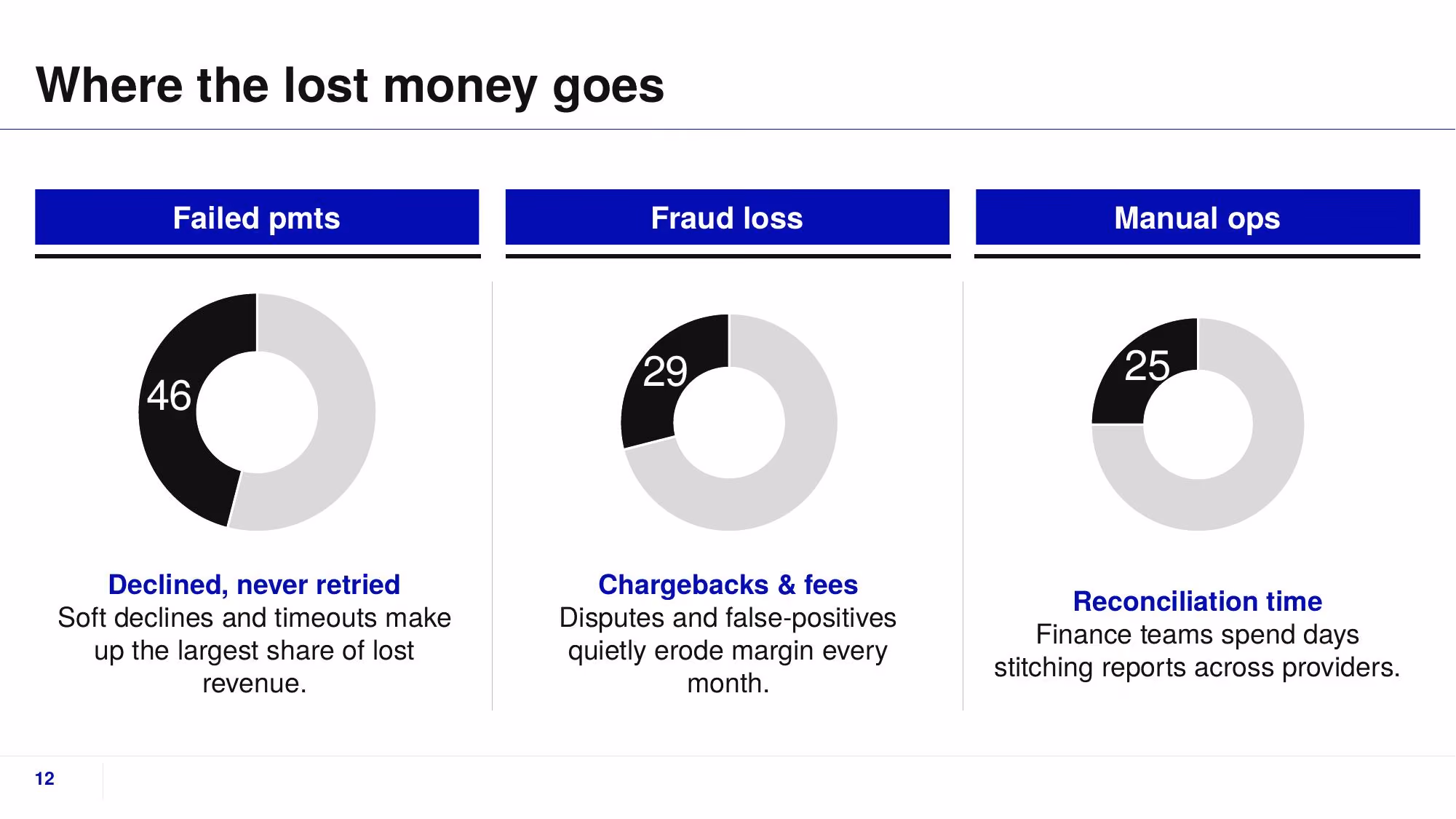 Where the lost money goes

Failed pmts

46

Declined, never retried
Soft declines and timeouts make up the largest share of lost revenue.

Fraud loss

29

Chargebacks & fees
Disputes and false-positives quietly erode margin every month.

Manual ops

25

Reconciliation time
Finance teams spend days stitching reports across providers.

12